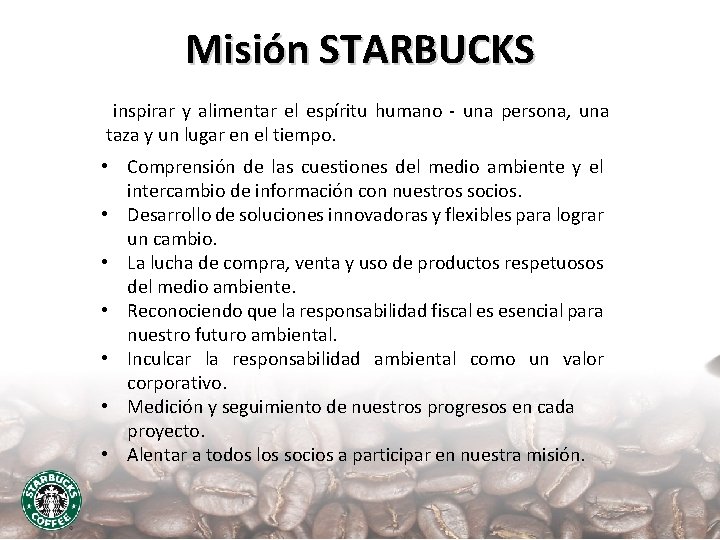 Misión STARBUCKS

inspirar y alimentar el espíritu humano - una persona, una taza y un lugar en el tiempo.

• Comprensión de las cuestiones del medio ambiente y el intercambio de información con nuestros socios.
• Desarrollo de soluciones innovadoras y flexibles para lograr un cambio.
• La lucha de compra, venta y uso de productos respetuosos del medio ambiente.
• Reconociendo que la responsabilidad fiscal es esencial para nuestro futuro ambiental.
• Inculcar la responsabilidad ambiental como un valor corporativo.
• Medición y seguimiento de nuestros progresos en cada proyecto.
• Alentar a todos los socios a participar en nuestra misión.

STARBUCKS COFFEE